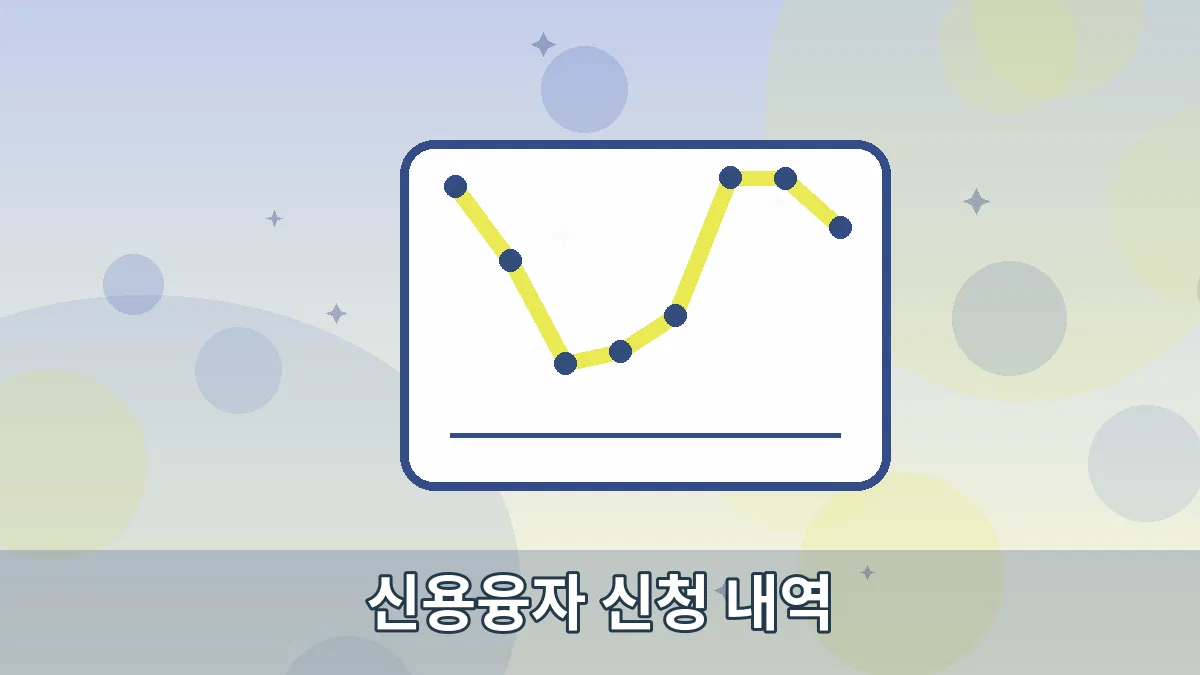 신용융자 신청 내역